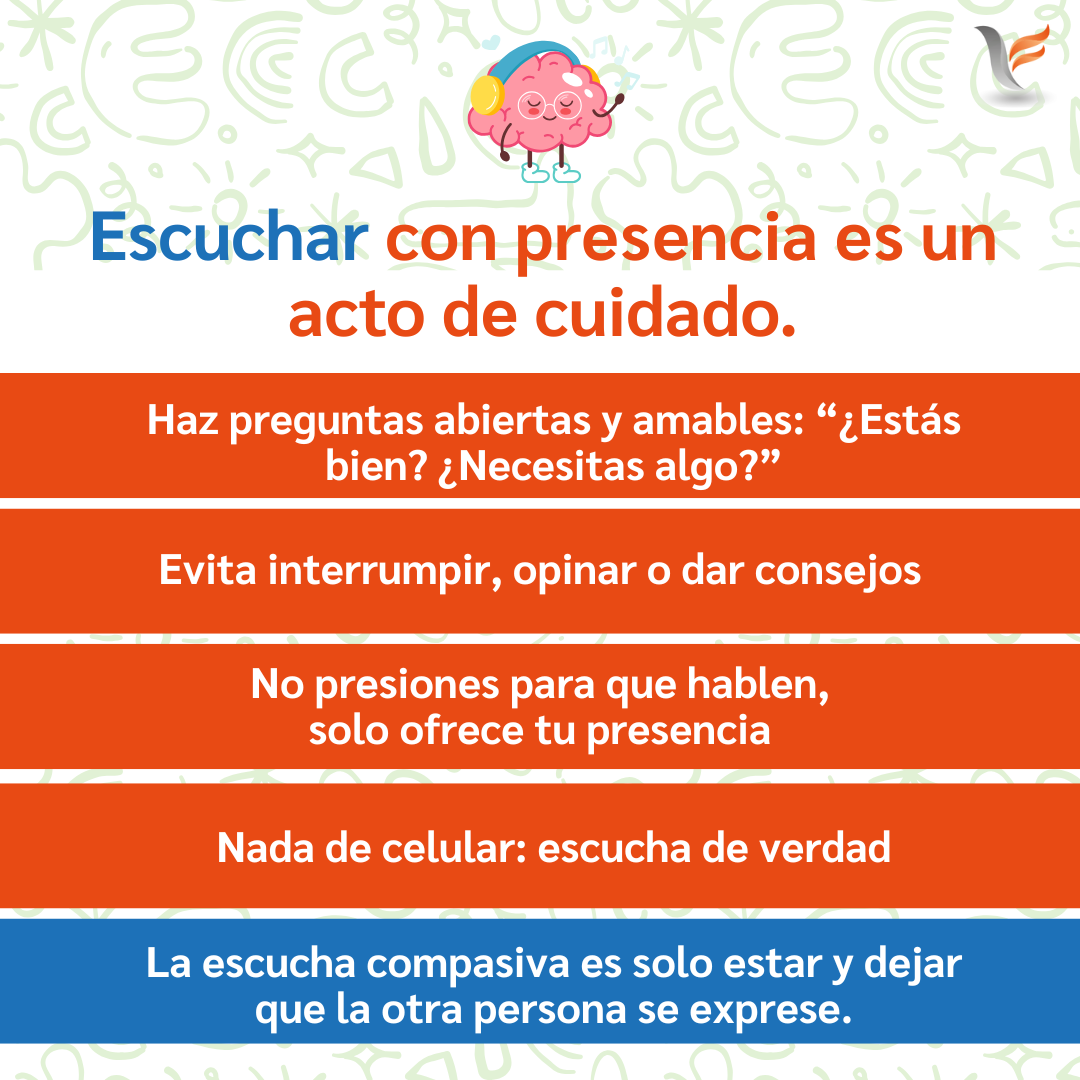 Escuchar con presencia es un acto de cuidado.

Haz preguntas abiertas y amables: “¿Estás bien? ¿Necesitas algo?”

Evita interrumpir, opinar o dar consejos

No presiones para que hablen, solo ofrece tu presencia

Nada de celular: escucha de verdad

La escucha compasiva es solo estar y dejar que la otra persona se exprese.